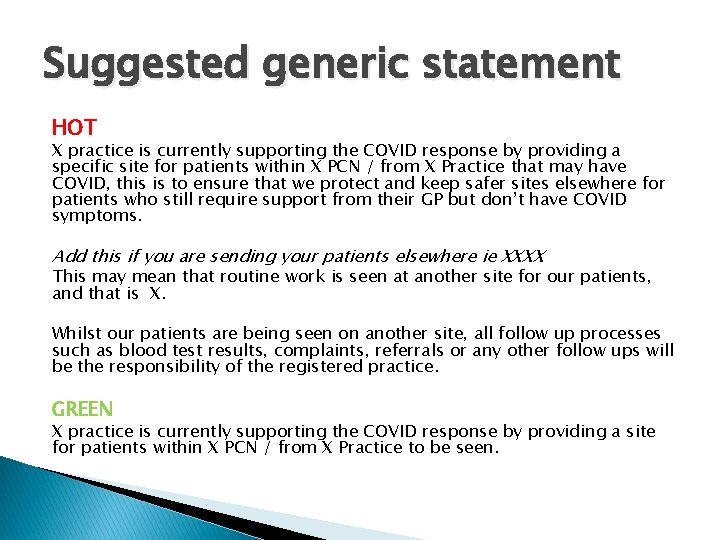 Suggested generic statement

HOT

X practice is currently supporting the COVID response by providing a specific site for patients within X PCN / from X Practice that may have COVID, this is to ensure that we protect and keep safer sites elsewhere for patients who still require support from their GP but don't have COVID symptoms.

Add this if you are sending your patients elsewhere ie XXXX

This may mean that routine work is seen at another site for our patients, and that is X.

Whilst our patients are being seen on another site, all follow up processes such as blood test results, complaints, referrals or any other follow ups will be the responsibility of the registered practice.

GREEN

X practice is currently supporting the COVID response by providing a site for patients within X PCN / from X Practice to be seen.